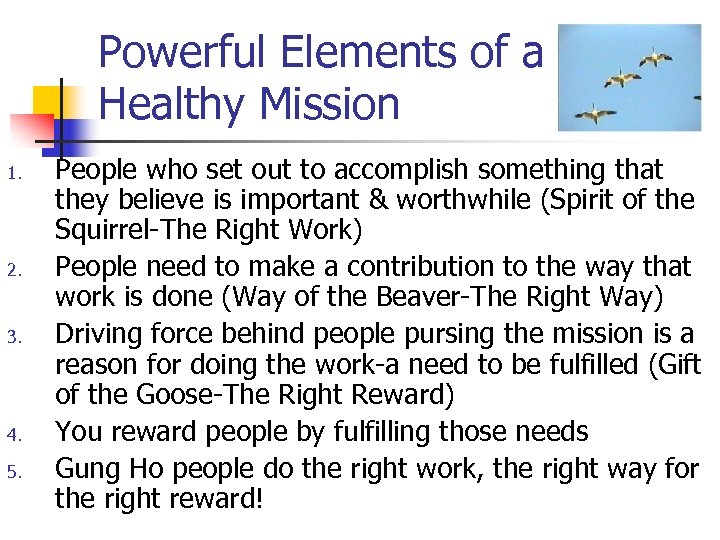 Powerful Elements of a Healthy Mission

1. People who set out to accomplish something that they believe is important & worthwhile (Spirit of the Squirrel-The Right Work)
2. People need to make a contribution to the way that work is done (Way of the Beaver-The Right Way)
3. Driving force behind people pursing the mission is a reason for doing the work-a need to be fulfilled (Gift of the Goose-The Right Reward)
4. You reward people by fulfilling those needs
5. Gung Ho people do the right work, the right way for the right reward!